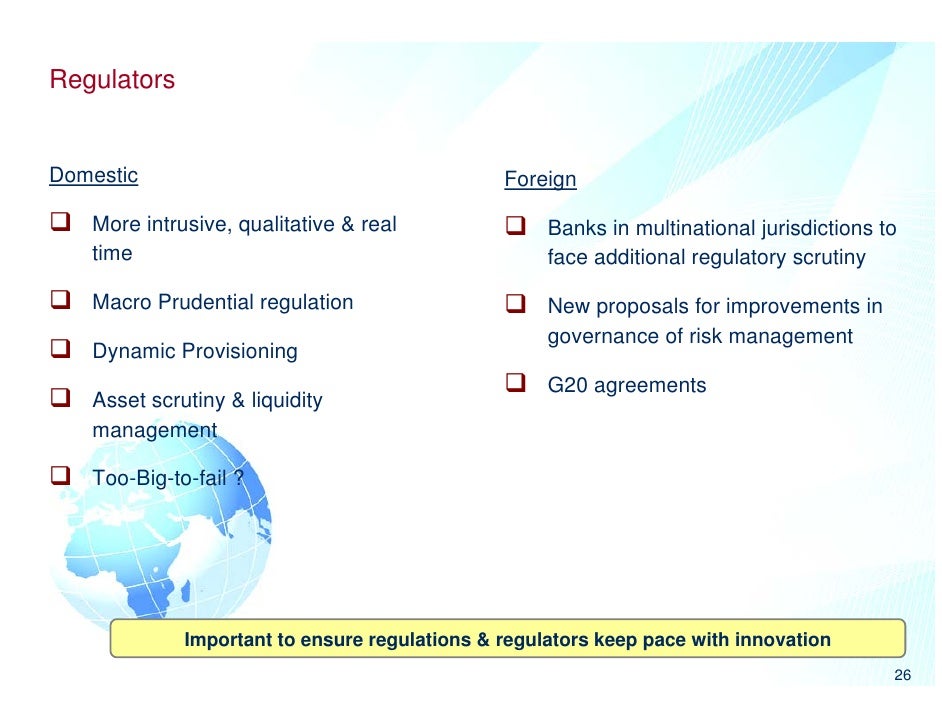 Regulators

Domestic

❑ More intrusive, qualitative & real time

❑ Macro Prudential regulation

❑ Dynamic Provisioning

❑ Asset scrutiny & liquidity management

❑ Too-Big-to-fail ?

Foreign

❑ Banks in multinational jurisdictions to face additional regulatory scrutiny

❑ New proposals for improvements in governance of risk management

❑ G20 agreements

Important to ensure regulations & regulators keep pace with innovation

26